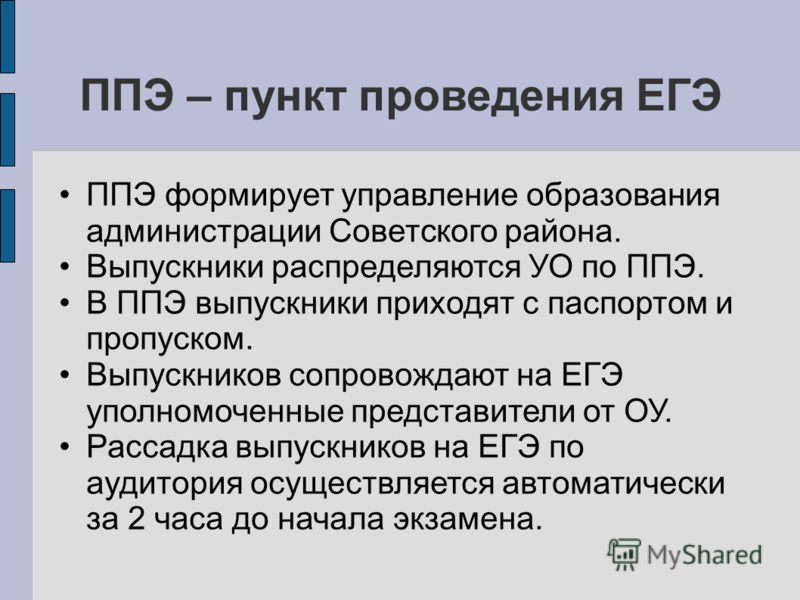 ППЭ – пункт проведения ЕГЭ

• ППЭ формирует управление образования администрации Советского района.
• Выпускники распределяются УО по ППЭ.
• В ППЭ выпускники приходят с паспортом и пропуском.
• Выпускников сопровождают на ЕГЭ уполномоченные представители от ОУ.
• Рассадка выпускников на ЕГЭ по аудитория осуществляется автоматически за 2 часа до начала экзамена.

MyShared